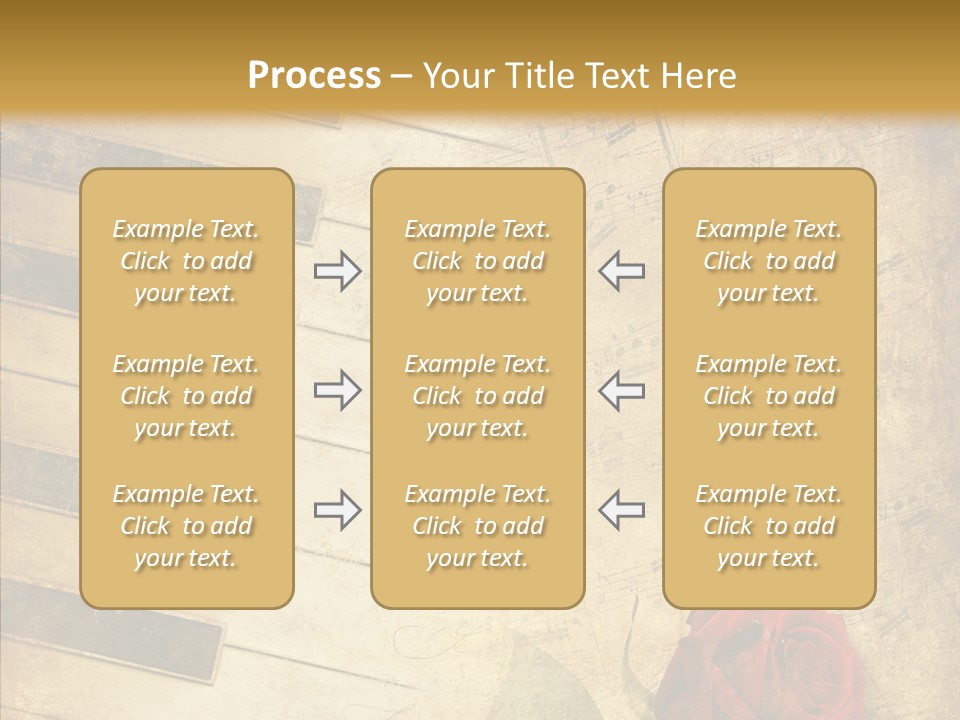 Process – Your Title Text Here

Example Text. Click to add your text.

Example Text. Click to add your text.

Example Text. Click to add your text.

Example Text. Click to add your text.

Example Text. Click to add your text.

Example Text. Click to add your text.

Example Text. Click to add your text.

Example Text. Click to add your text.

Example Text. Click to add your text.